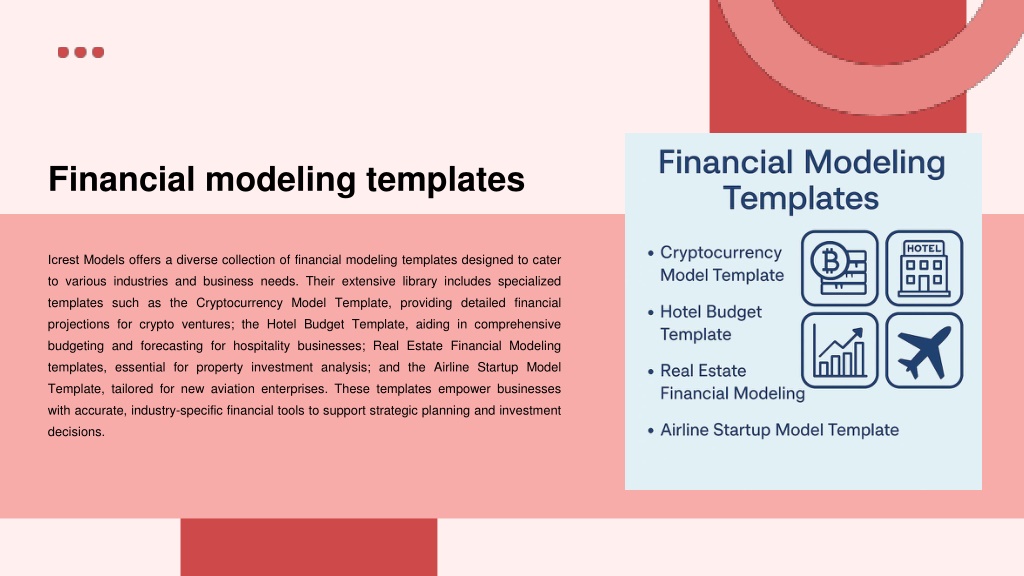 Financial modeling templates

Icrest Models offers a diverse collection of financial modeling templates designed to cater to various industries and business needs. Their extensive library includes specialized templates such as the Cryptocurrency Model Template, providing detailed financial projections for crypto ventures; the Hotel Budget Template, aiding in comprehensive budgeting and forecasting for hospitality businesses; Real Estate Financial Modeling templates, essential for property investment analysis; and the Airline Startup Model Template, tailored for new aviation enterprises. These templates empower businesses with accurate, industry-specific financial tools to support strategic planning and investment decisions.

Financial Modeling Templates

• Cryptocurrency Model Template
• Hotel Budget Template
• Real Estate Financial Modeling
• Airline Startup Model Template

HOTEL